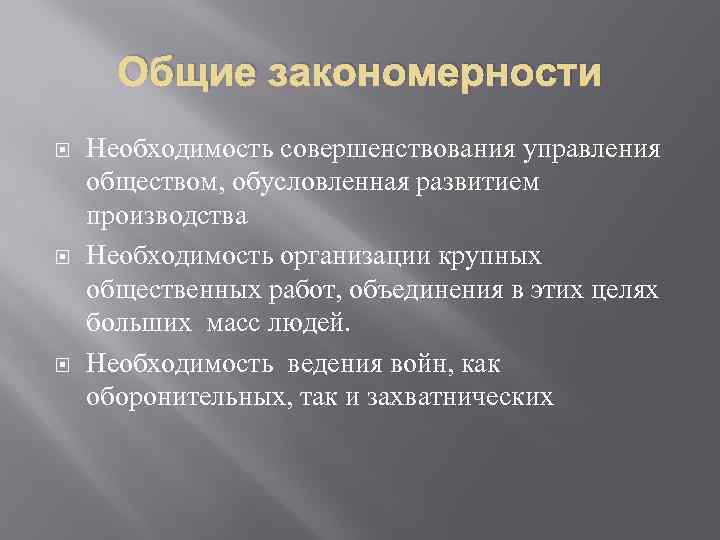 Общие закономерности

Необходимость совершенствования управления обществом, обусловленная развитием производства

Необходимость организации крупных общественных работ, объединения в этих целях больших масс людей.

Необходимость ведения войн, как оборонительных, так и захватнических